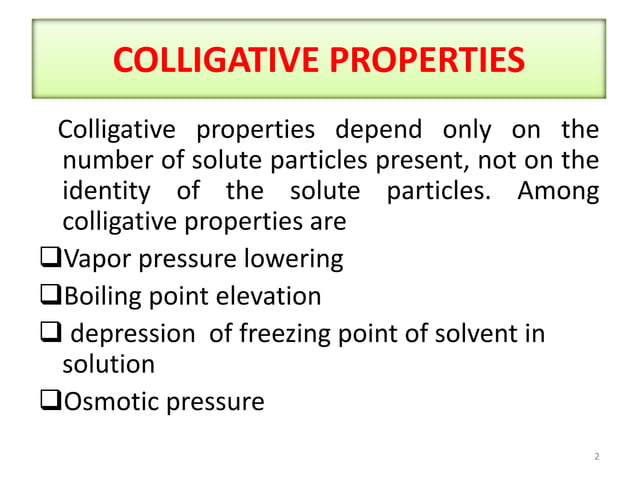 COLLIGATIVE PROPERTIES

Colligative properties depend only on the number of solute particles present, not on the identity of the solute particles. Among colligative properties are

❑Vapor pressure lowering

❑Boiling point elevation

❑ depression of freezing point of solvent in solution

❑Osmotic pressure

2